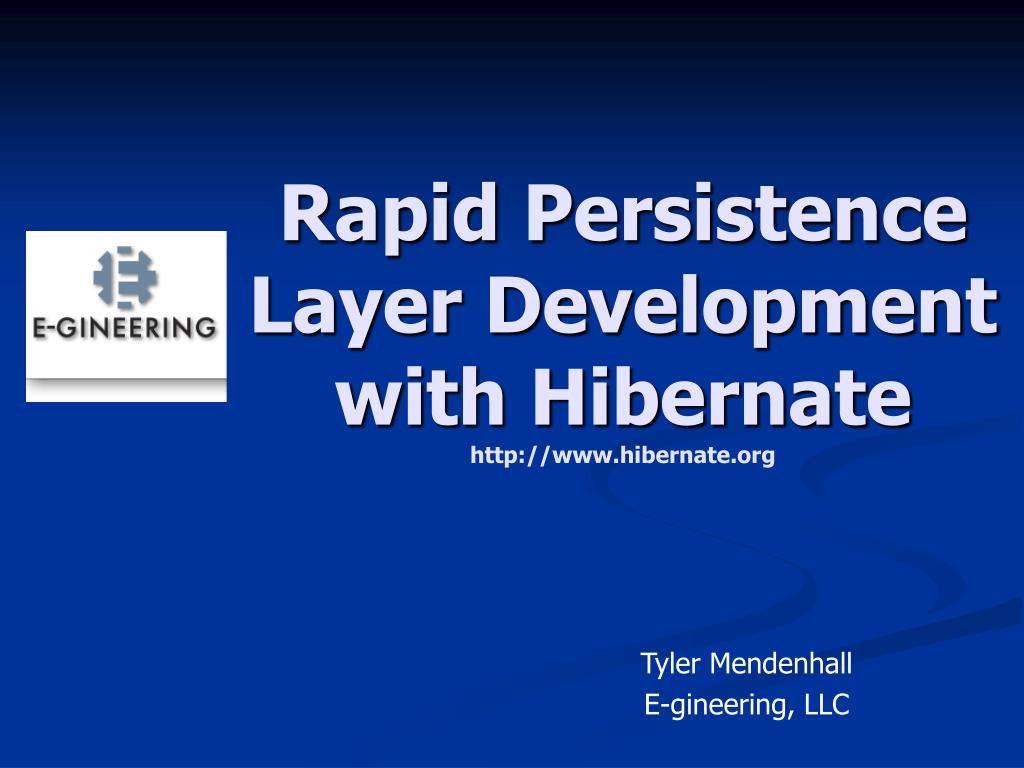 E-GINEERING

Rapid Persistence Layer Development with Hibernate
http://www.hibernate.org

Tyler Mendenhall
E-gineering, LLC